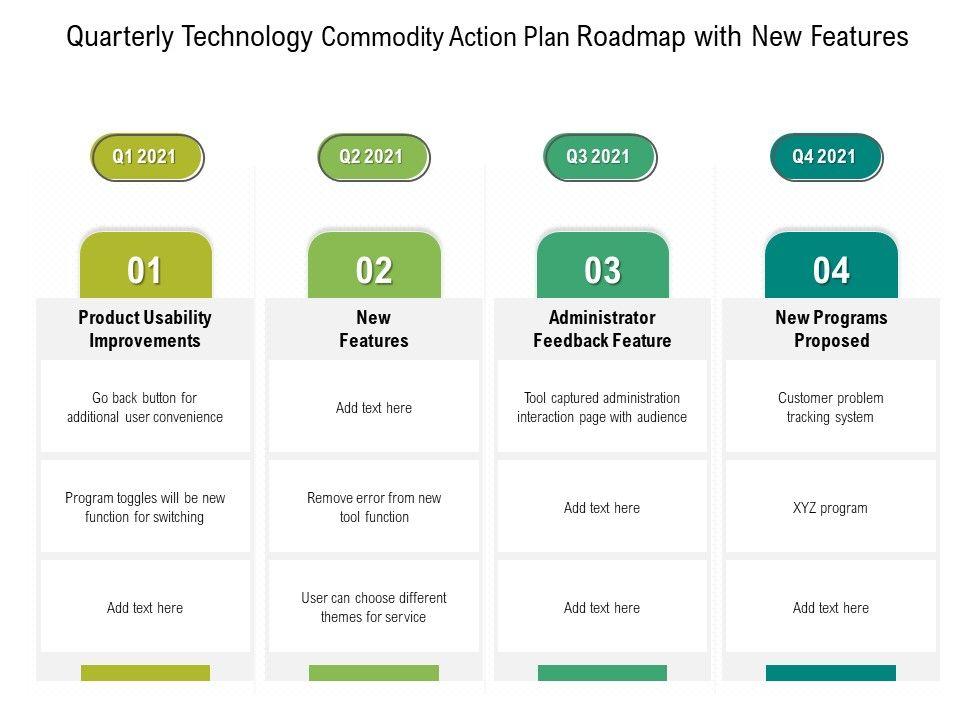 Quarterly Technology Commodity Action Plan Roadmap with New Features

Q1 2021

01

Product Usability Improvements

Go back button for additional user convenience

Program toggles will be new function for switching

Add text here

Q2 2021

02

New Features

Add text here

Remove error from new tool function

User can choose different themes for service

Q3 2021

03

Administrator Feedback Feature

Tool captured administration interaction page with audience

Add text here

Add text here

Q4 2021

04

New Programs Proposed

Customer problem tracking system

XYZ program

Add text here